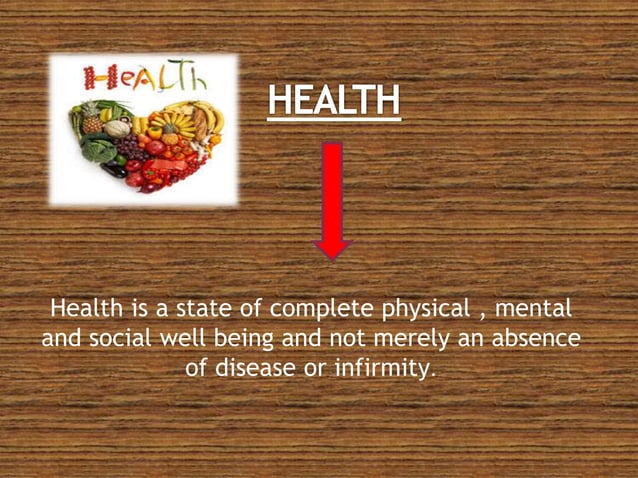 HeALTh

HEALTH

Health is a state of complete physical , mental and social well being and not merely an absence of disease or infirmity.